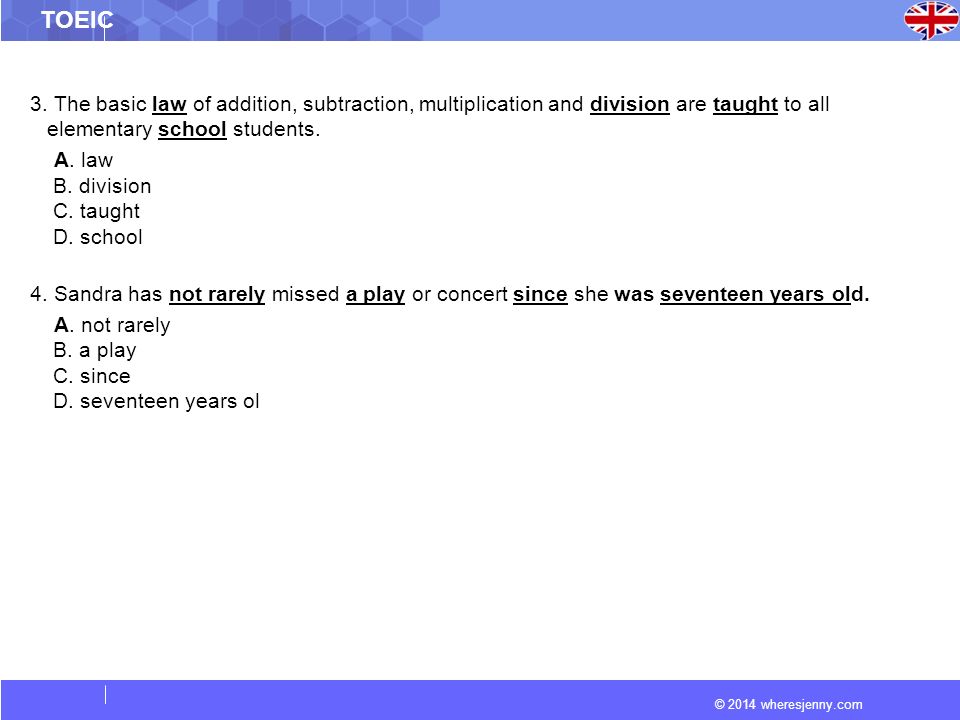 TOEIC

3. The basic law of addition, subtraction, multiplication and division are taught to all elementary school students.

A. law
B. division
C. taught
D. school

4. Sandra has not rarely missed a play or concert since she was seventeen years old.

A. not rarely
B. a play
C. since
D. seventeen years ol

© 2014 wheresjenny.com